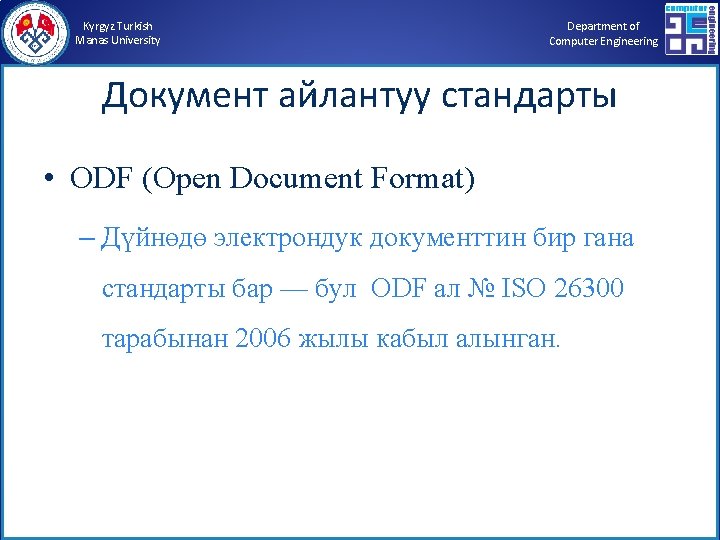 Kyrgyz Turkish
Manas University

Department of
Computer Engineering

computer engineering

Документ айлантуу стандарты

• ODF (Open Document Format)

– Дүйнөдө электрондук документтин бир гана стандарты бар — бул ODF ал № ISO 26300 тарабынан 2006 жылы кабыл алынган.